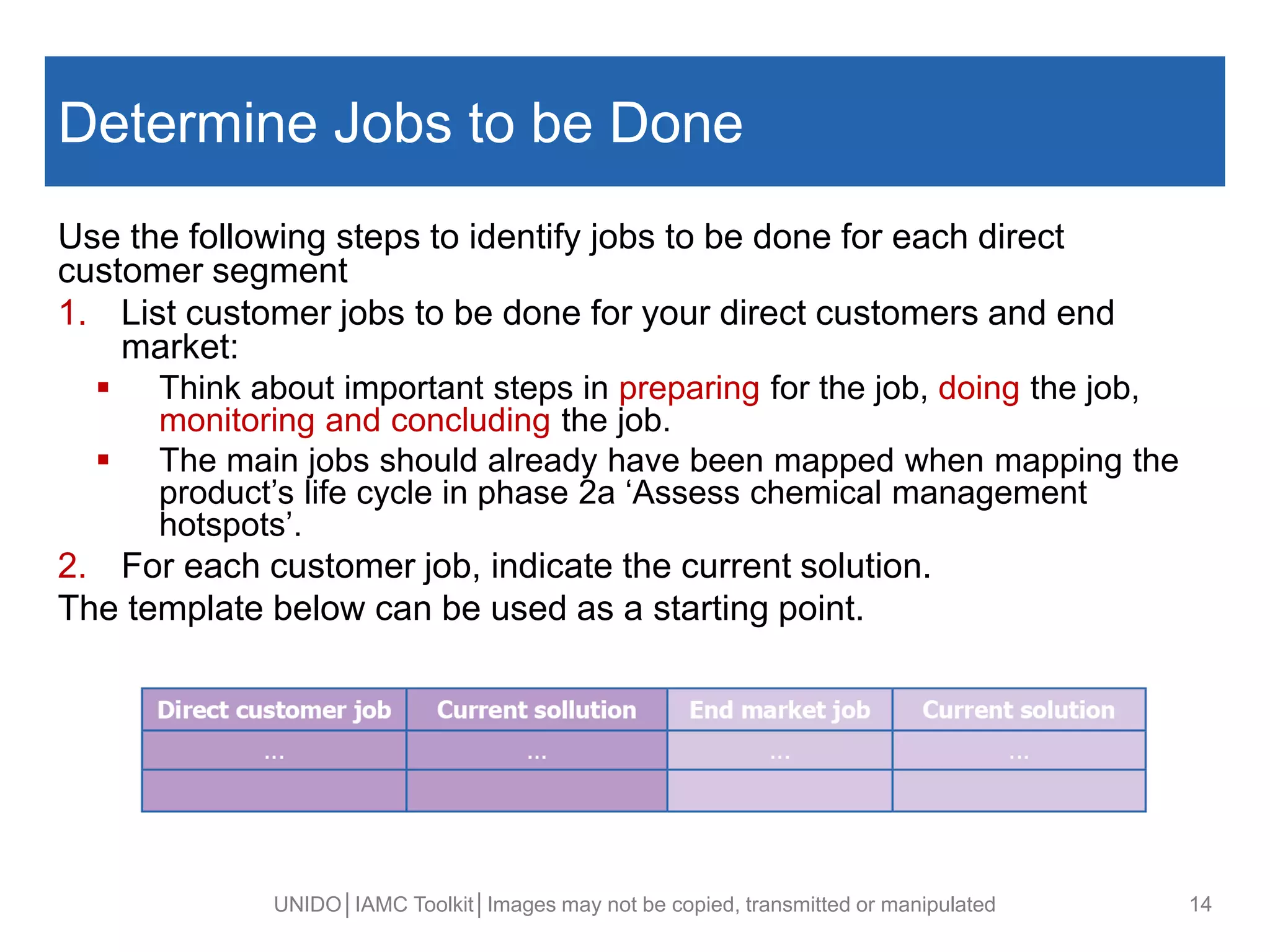 Determine Jobs to be Done

Use the following steps to identify jobs to be done for each direct customer segment

1. List customer jobs to be done for your direct customers and end market:
   ▪ Think about important steps in preparing for the job, doing the job, monitoring and concluding the job.
   ▪ The main jobs should already have been mapped when mapping the product’s life cycle in phase 2a ‘Assess chemical management hotspots’.
2. For each customer job, indicate the current solution.

The template below can be used as a starting point.

| Direct customer job | Current sollution | End market job | Current solution |
|---|---|---|---|
| ... | ... | ... | ... |
| | | | |

UNIDO│IAMC Toolkit│Images may not be copied, transmitted or manipulated

14